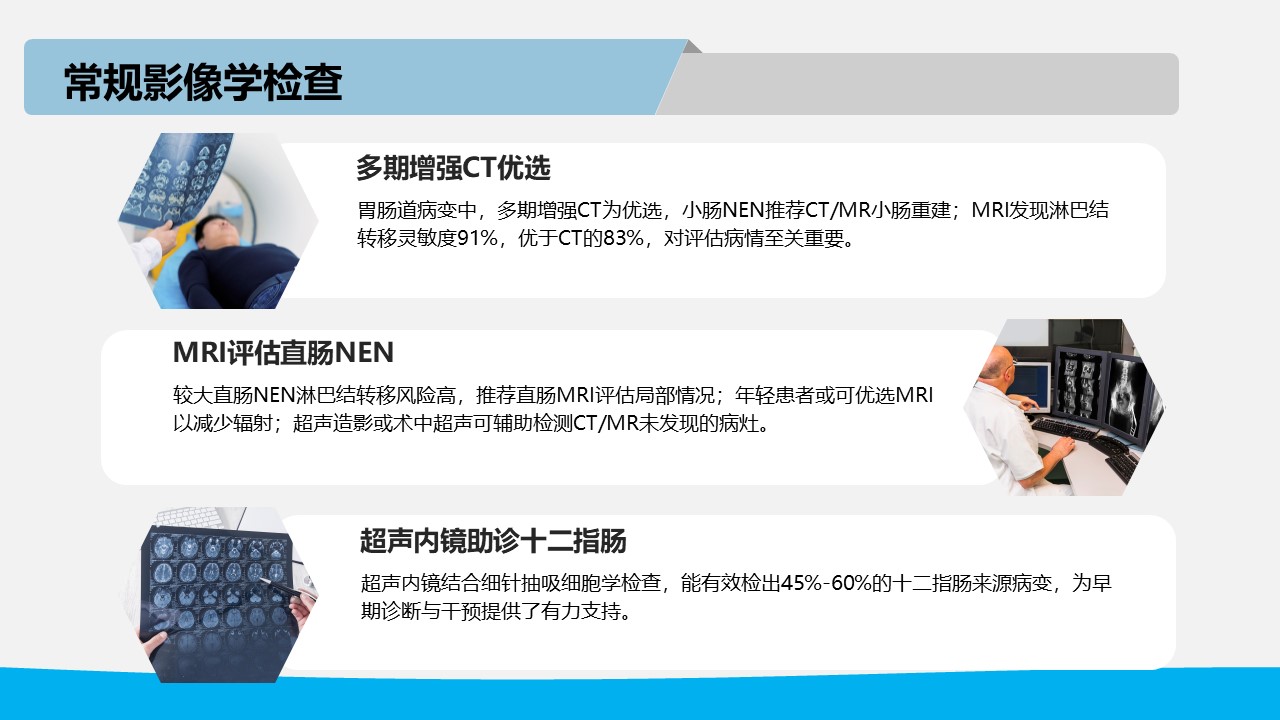 常规影像学检查

多期增强CT优选

胃肠道病变中，多期增强CT为优选，小肠NEN推荐CT/MR小肠重建；MRI发现淋巴结转移灵敏度91%，优于CT的83%，对评估病情至关重要。

MRI评估直肠NEN

较大直肠NEN淋巴结转移风险高，推荐直肠MRI评估局部情况；年轻患者或可优选MRI以减少辐射；超声造影或术中超声可辅助检测CT/MR未发现的病灶。

超声内镜助诊十二指肠

超声内镜结合细针抽吸细胞学检查，能有效检出45%-60%的十二指肠来源病变，为早期诊断与干预提供了有力支持。